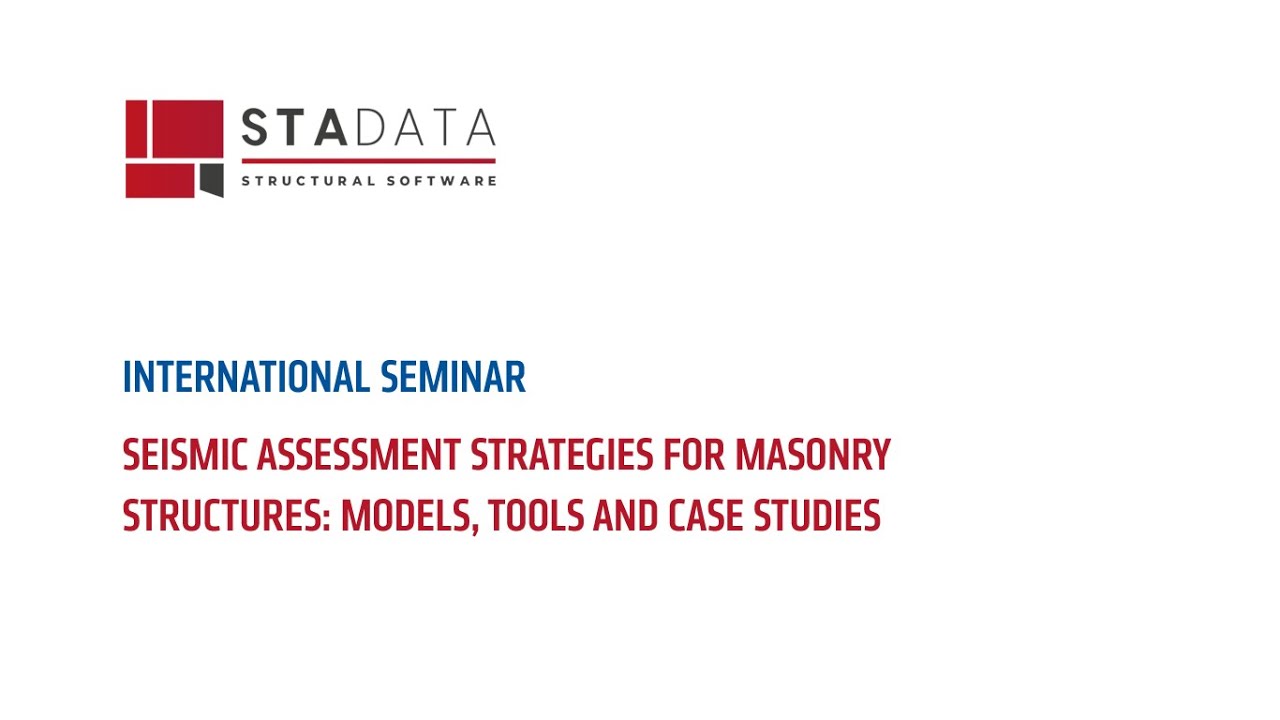 STADATA
STRUCTURAL SOFTWARE

INTERNATIONAL SEMINAR

SEISMIC ASSESSMENT STRATEGIES FOR MASONRY STRUCTURES: MODELS, TOOLS AND CASE STUDIES